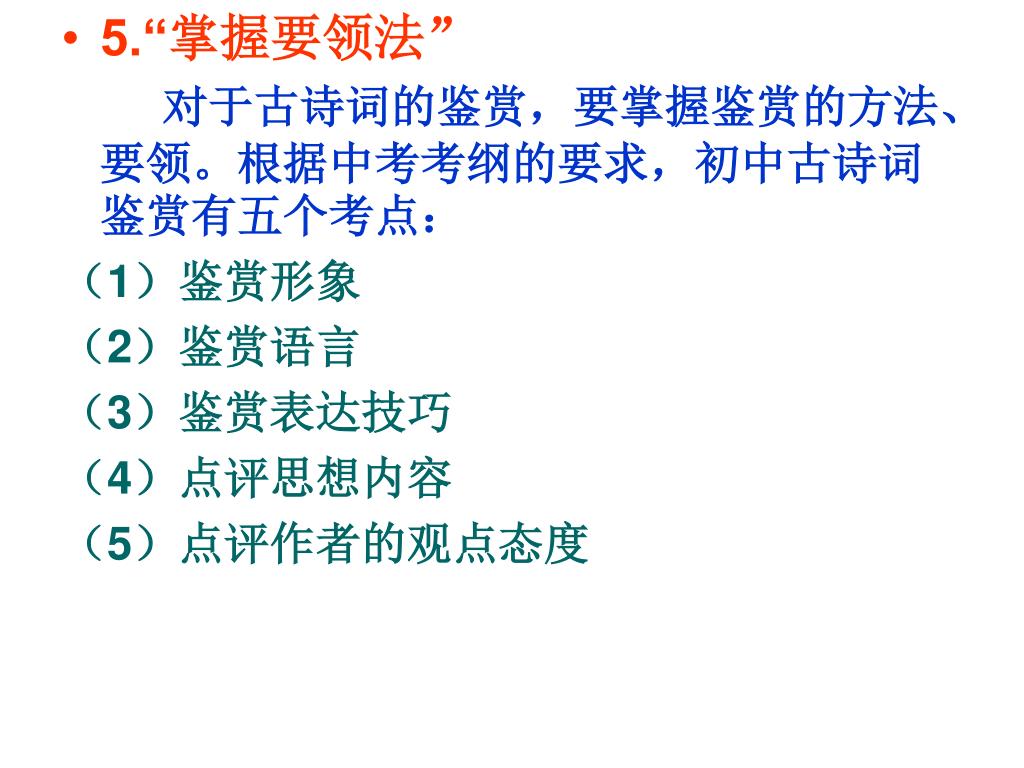 • 5.“掌握要领法”

对于古诗词的鉴赏，要掌握鉴赏的方法、要领。根据中考考纲的要求，初中古诗词鉴赏有五个考点：

（1）鉴赏形象
（2）鉴赏语言
（3）鉴赏表达技巧
（4）点评思想内容
（5）点评作者的观点态度